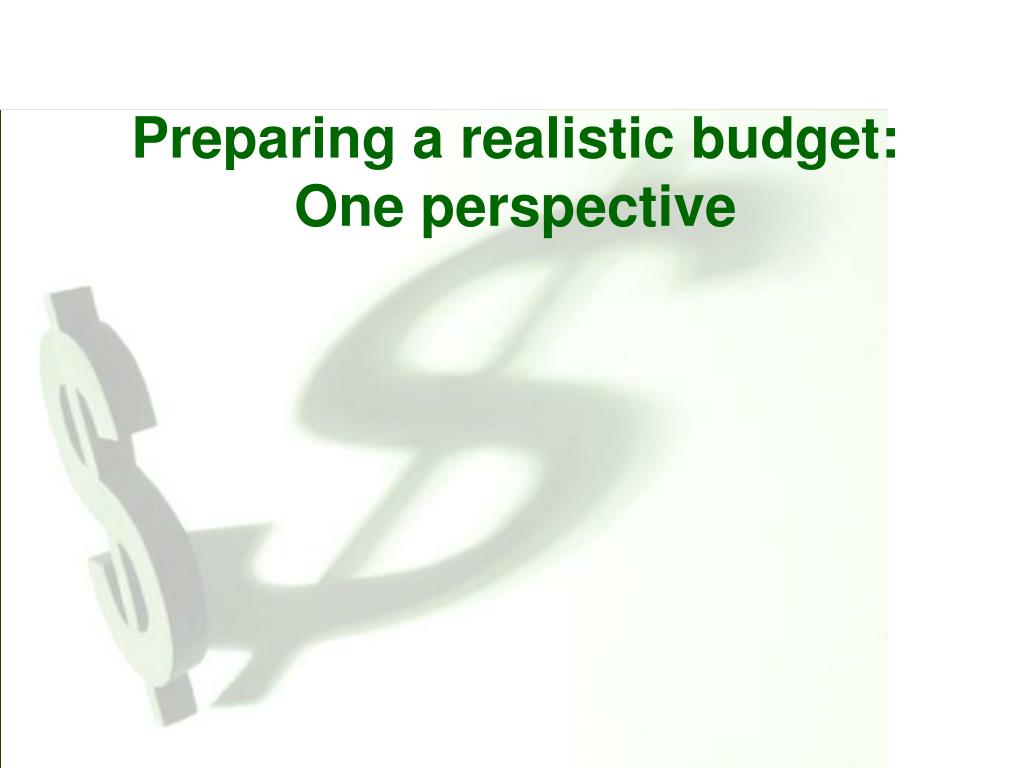 Preparing a realistic budget: One perspective